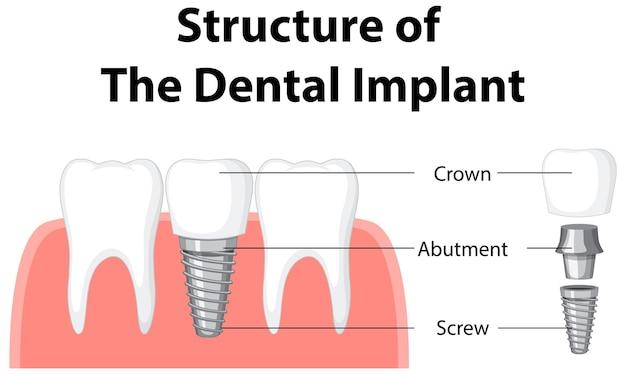 Structure of
The Dental Implant

Crown

Abutment

Screw